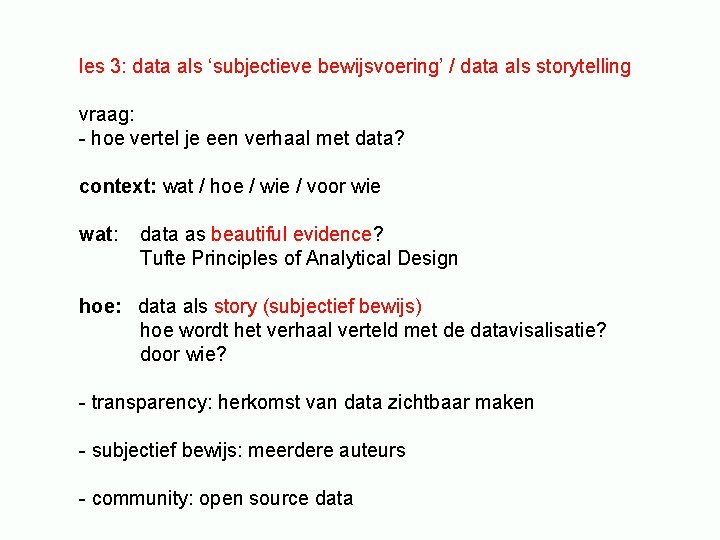 les 3: data als ‘subjectieve bewijsvoering’ / data als storytelling

vraag:
- hoe vertel je een verhaal met data?

context: wat / hoe / wie / voor wie

wat: data as beautiful evidence?
Tufte Principles of Analytical Design

hoe: data als story (subjectief bewijs)
hoe wordt het verhaal verteld met de datavisalisatie?
door wie?

- transparency: herkomst van data zichtbaar maken

- subjectief bewijs: meerdere auteurs

- community: open source data